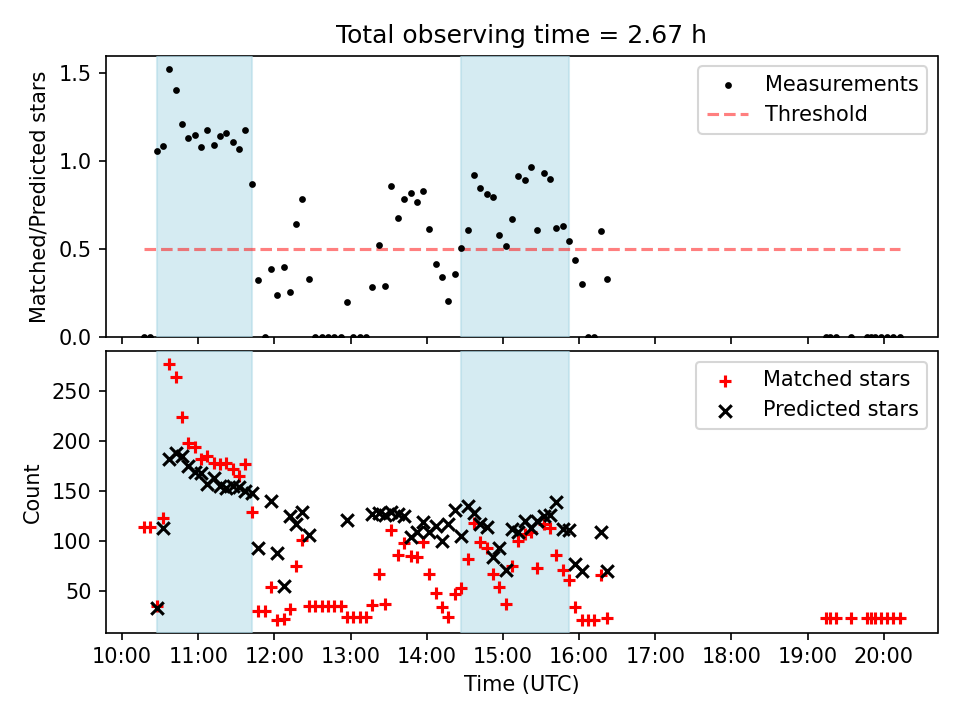 Total observing time = 2.67 h

Matched/Predicted stars

1.5
1.0
0.5
0.0

Measurements
Threshold

Count

250
200
150
100
50

Matched stars
Predicted stars

10:00 11:00 12:00 13:00 14:00 15:00 16:00 17:00 18:00 19:00 20:00

Time (UTC)